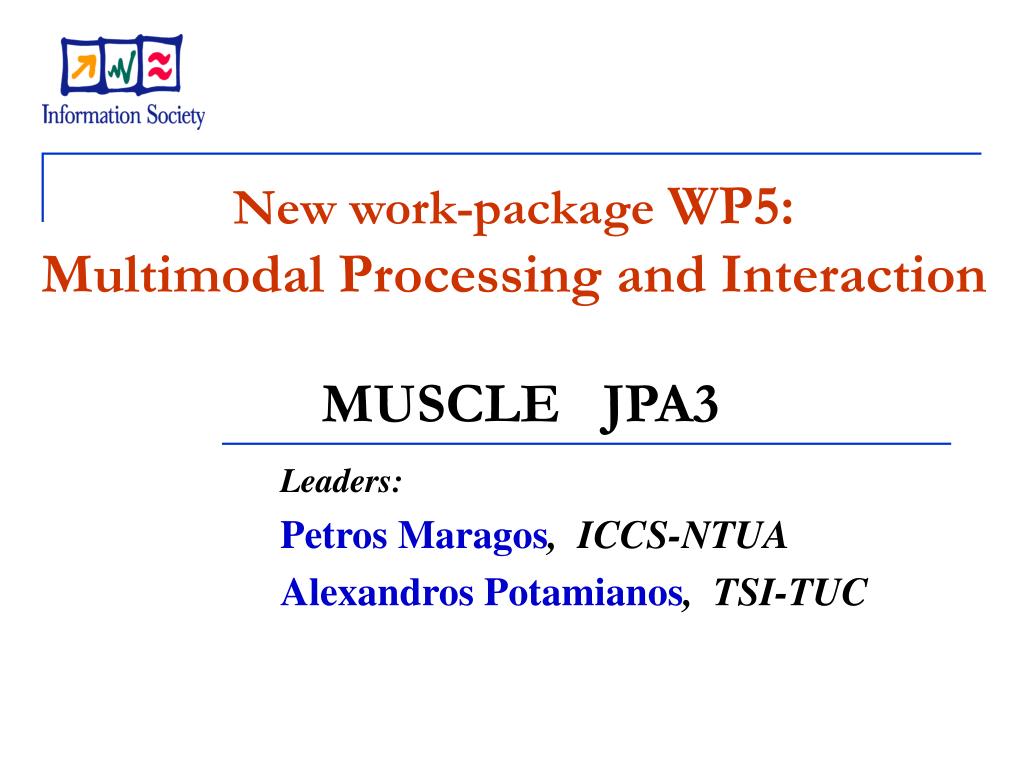 Information Society

New work-package WP5:
Multimodal Processing and Interaction

MUSCLE JPA3

Leaders:
Petros Maragos, ICCS-NTUA
Alexandros Potamianos, TSI-TUC